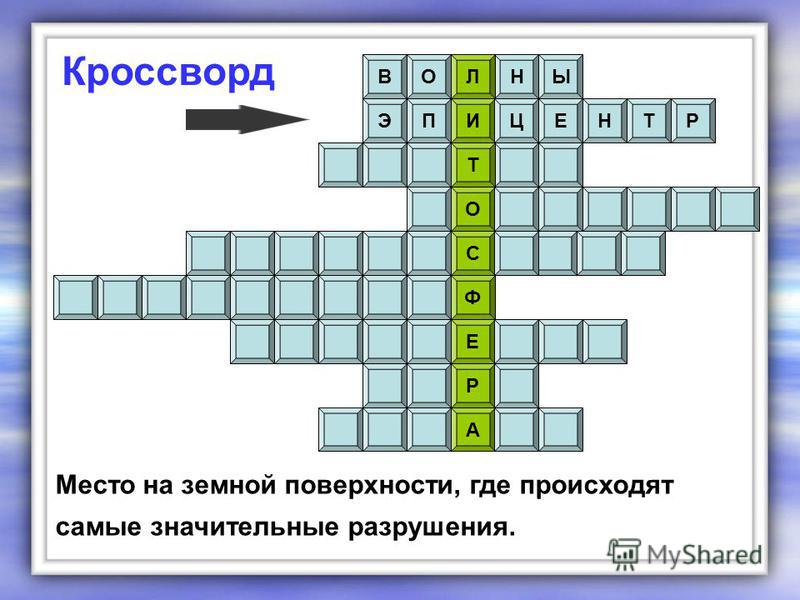 Кроссворд

В О Л Н Ы
Э П И Ц Е Н Т Р
Т
О
С
Ф
Е
Р
А

Место на земной поверхности, где происходят самые значительные разрушения.

MyShared